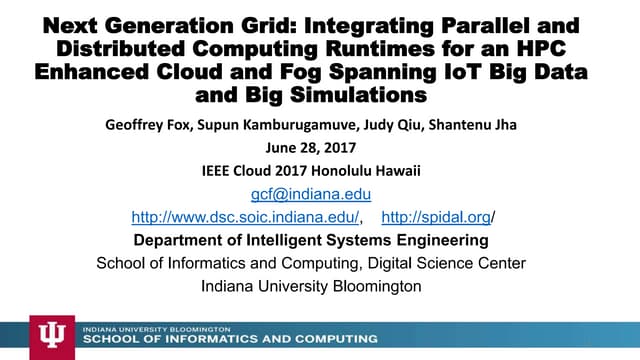 Next Generation Grid: Integrating Parallel and Distributed Computing Runtimes for an HPC Enhanced Cloud and Fog Spanning IoT Big Data and Big Simulations

Geoffrey Fox, Supun Kamburugamuve, Judy Qiu, Shantenu Jha

June 28, 2017

IEEE Cloud 2017 Honolulu Hawaii

gcf@indiana.edu

http://www.dsc.soic.indiana.edu/, http://spidal.org/

Department of Intelligent Systems Engineering

School of Informatics and Computing, Digital Science Center

Indiana University Bloomington

INDIANA UNIVERSITY BLOOMINGTON
SCHOOL OF INFORMATICS AND COMPUTING